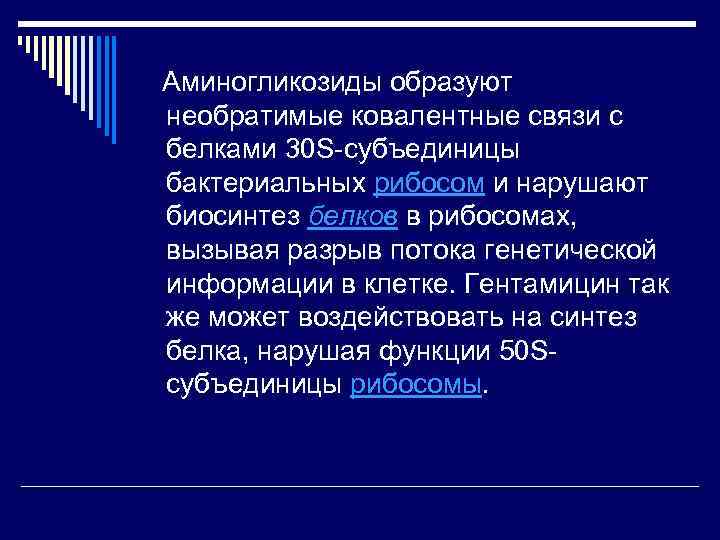 Аминогликозиды образуют необратимые ковалентные связи с белками 30S-субъединицы бактериальных рибосом и нарушают биосинтез белков в рибосомах, вызывая разрыв потока генетической информации в клетке. Гентамицин так же может воздействовать на синтез белка, нарушая функции 50S-субъединицы рибосомы.